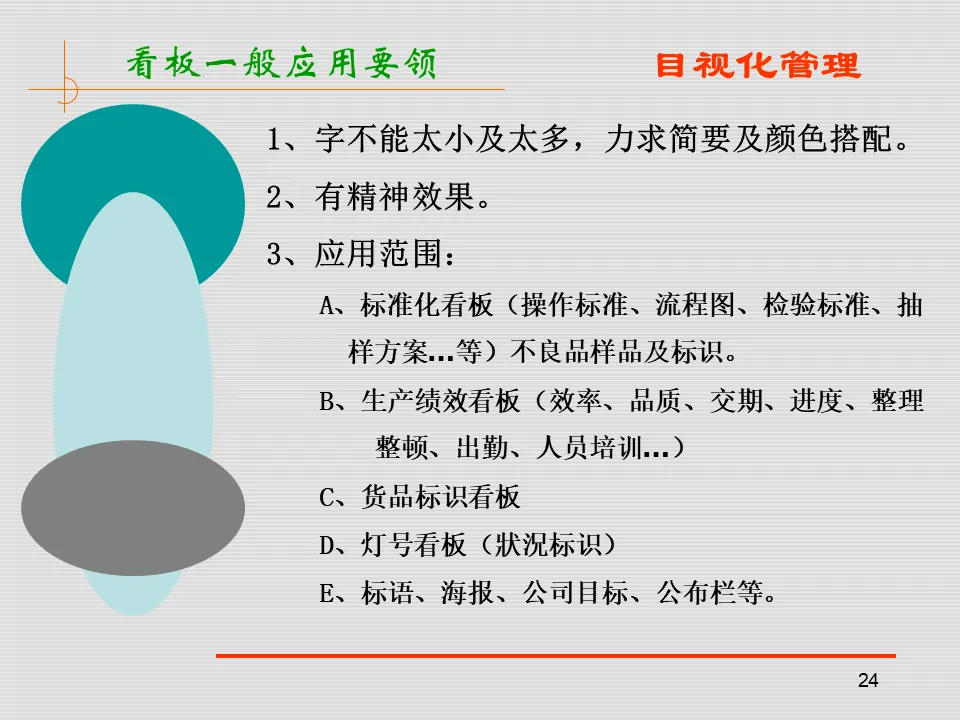 看板一般应用要领

目视化管理

1、字不能太小及太多，力求简要及颜色搭配。

2、有精神效果。

3、应用范围：

A、标准化看板（操作标准、流程图、检验标准、抽样方案…等）不良品样品及标识。

B、生产绩效看板（效率、品质、交期、进度、整理整顿、出勤、人员培训…）

C、货品标识看板

D、灯号看板（状况标识）

E、标语、海报、公司目标、公布栏等。

24